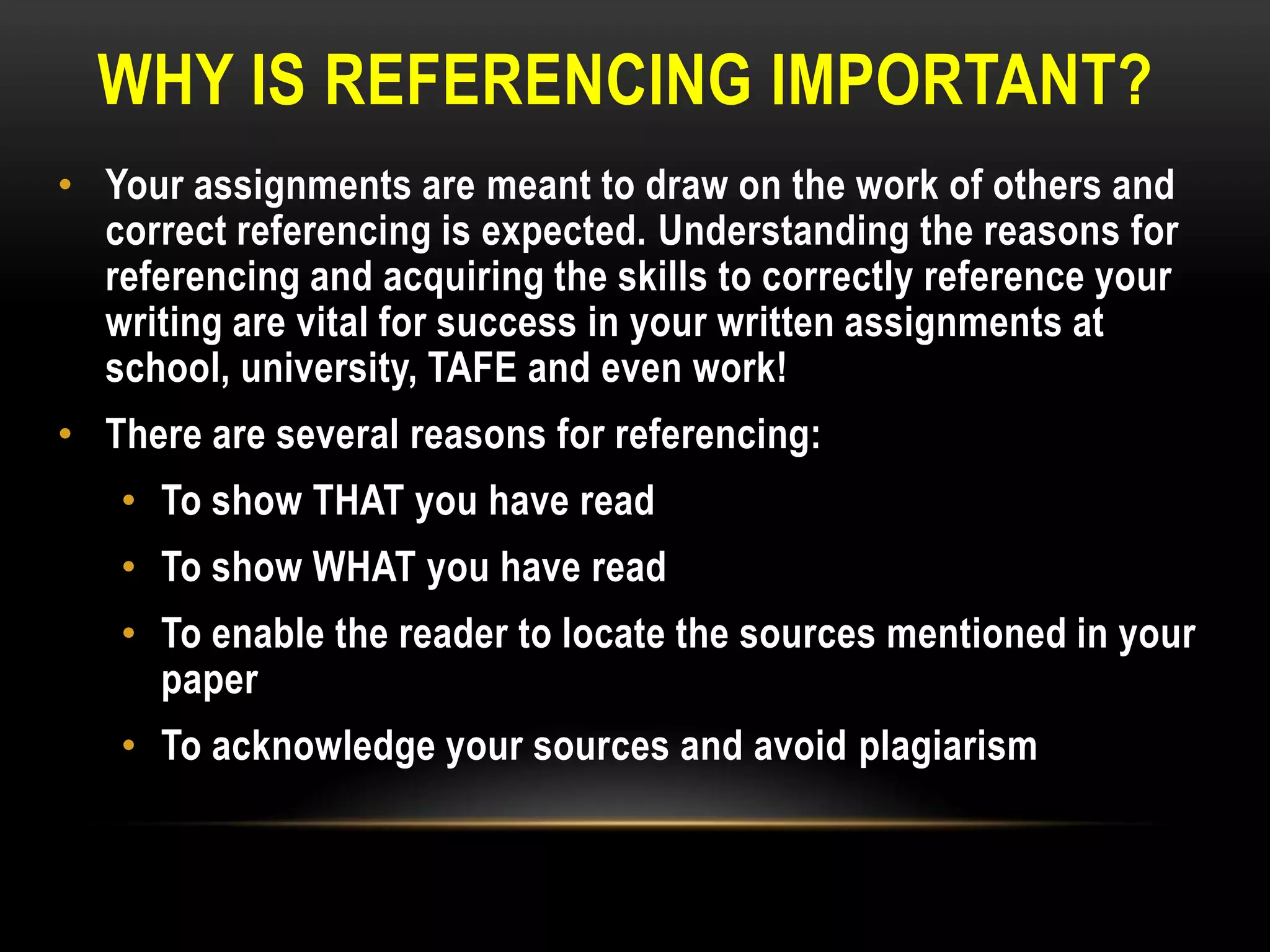 WHY IS REFERENCING IMPORTANT?

• Your assignments are meant to draw on the work of others and correct referencing is expected. Understanding the reasons for referencing and acquiring the skills to correctly reference your writing are vital for success in your written assignments at school, university, TAFE and even work!

• There are several reasons for referencing:

  • To show THAT you have read

  • To show WHAT you have read

  • To enable the reader to locate the sources mentioned in your paper

  • To acknowledge your sources and avoid plagiarism